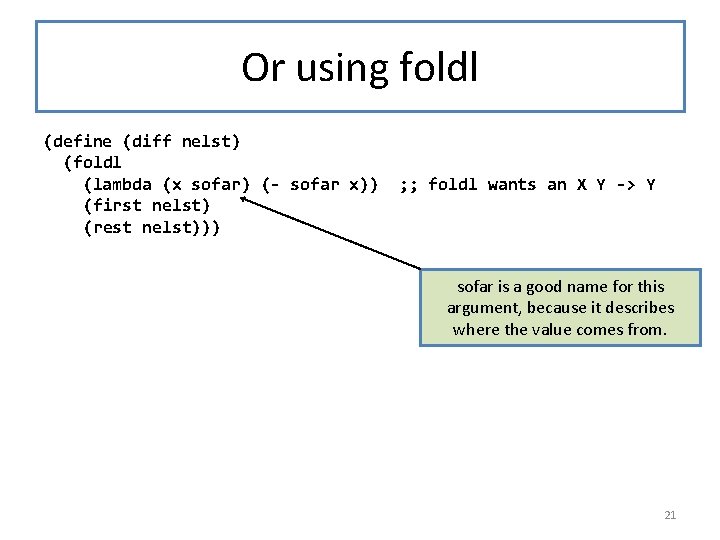 Or using foldl

(define (diff nelst)
  (foldl
    (lambda (x sofar) (- sofar x))  ;; foldl wants an X Y -> Y
    (first nelst)
    (rest nelst)))

sofar is a good name for this argument, because it describes where the value comes from.

21